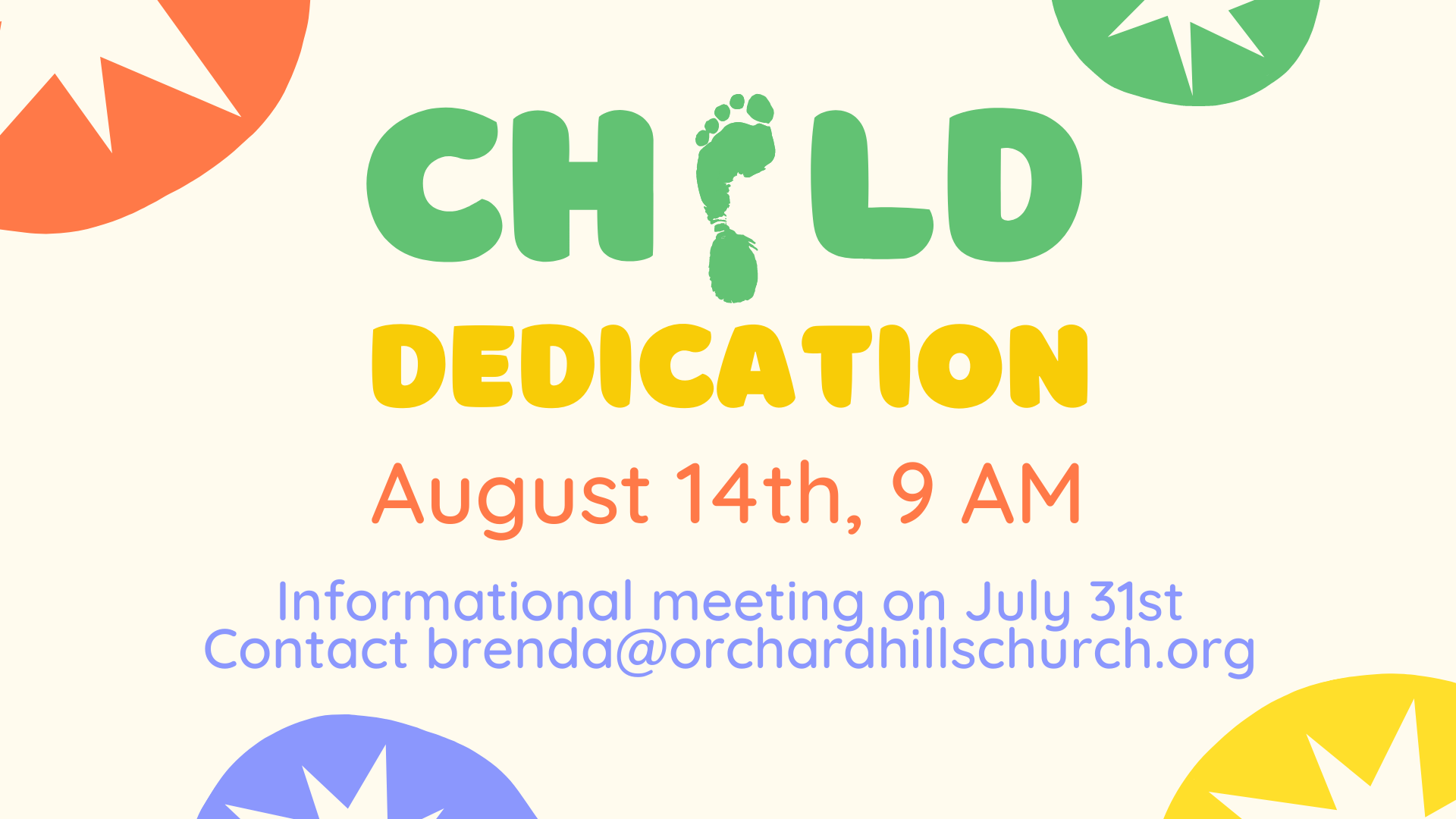 CHILD
DEDICATION

August 14th, 9 AM

Informational meeting on July 31st
Contact brenda@orchardhillschurch.org